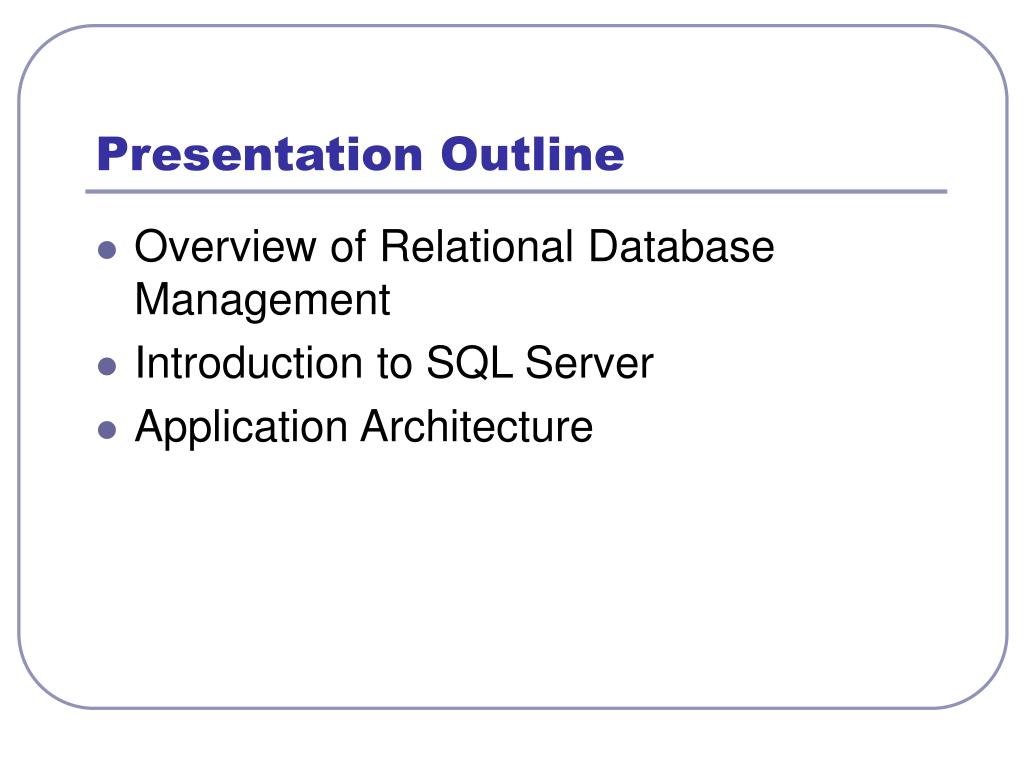 Presentation Outline

- Overview of Relational Database Management
- Introduction to SQL Server
- Application Architecture